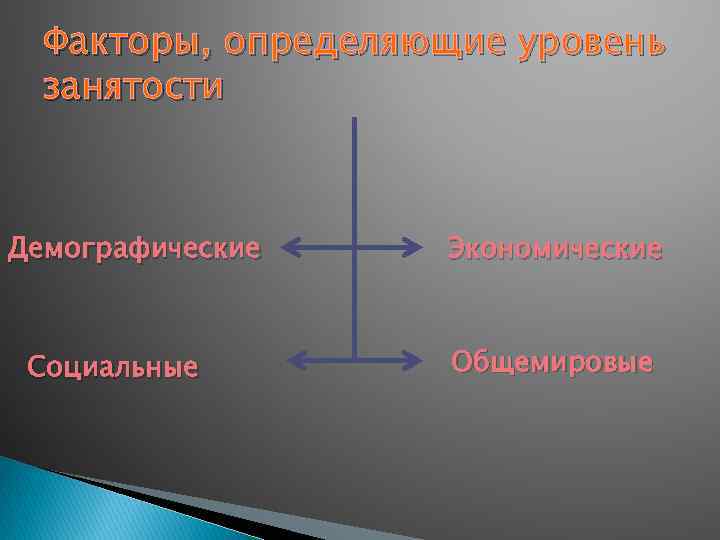 Факторы, определяющие уровень занятости

Демографические

Экономические

Социальные

Общемировые